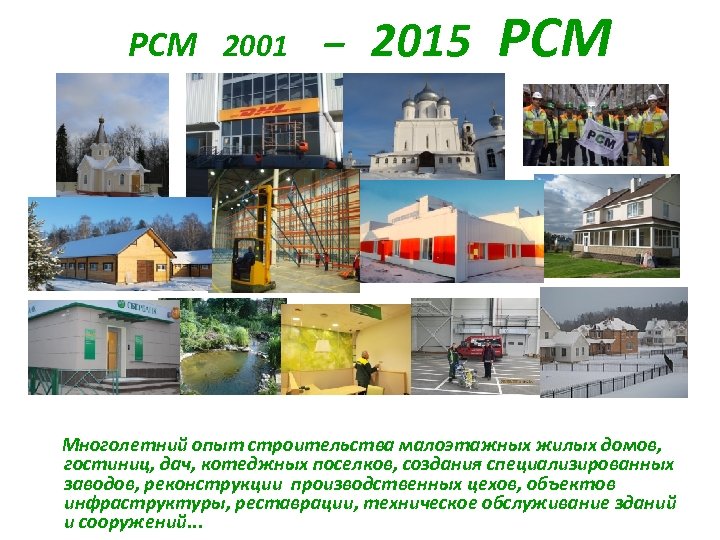 РСМ 2001 – 2015 РСМ

DHL

РСМ

СБЕРБАНК

Многолетний опыт строительства малоэтажных жилых домов, гостиниц, дач, котеджных поселков, создания специализированных заводов, реконструкции производственных цехов, объектов инфраструктуры, реставрации, техническое обслуживание зданий и сооружений...